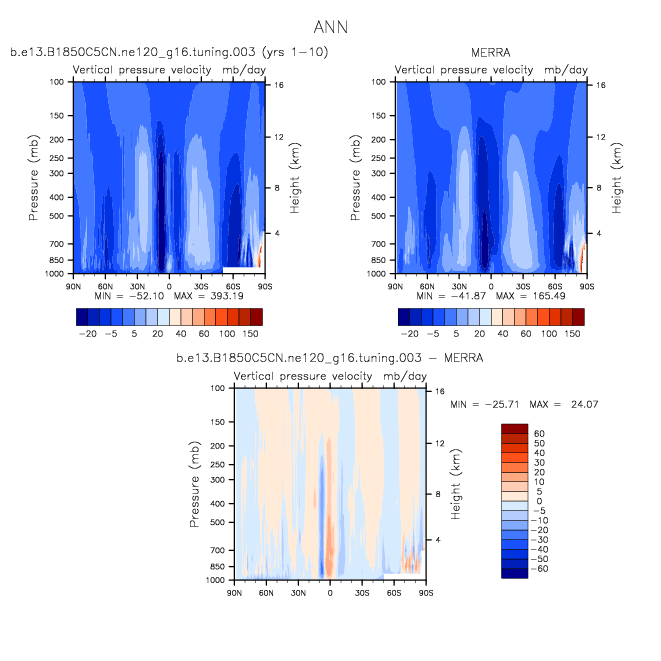 ANN

b.e13.B1850C5CN.ne120_g16.tuning.003 (yrs 1-10)

Vertical pressure velocity mb/day

Pressure (mb)

100
150
200
250
300
400
500
700
850
1000

Height (km)

16
12
8
4

90N 60N 30N 0 30S 60S 90S

MIN = -52.10 MAX = 393.19

-20 -5 5 20 40 60 100 150

MERRA

Vertical pressure velocity mb/day

Pressure (mb)

100
150
200
250
300
400
500
700
850
1000

Height (km)

16
12
8
4

90N 60N 30N 0 30S 60S 90S

MIN = -41.87 MAX = 165.49

-20 -5 5 20 40 60 100 150

b.e13.B1850C5CN.ne120_g16.tuning.003 - MERRA

Vertical pressure velocity mb/day

Pressure (mb)

100
150
200
250
300
400
500
700
850
1000

Height (km)

16
12
8
4

90N 60N 30N 0 30S 60S 90S

MIN = -25.71 MAX = 24.07

60
50
40
30
20
10
5
0
-5
-10
-20
-30
-40
-50
-60